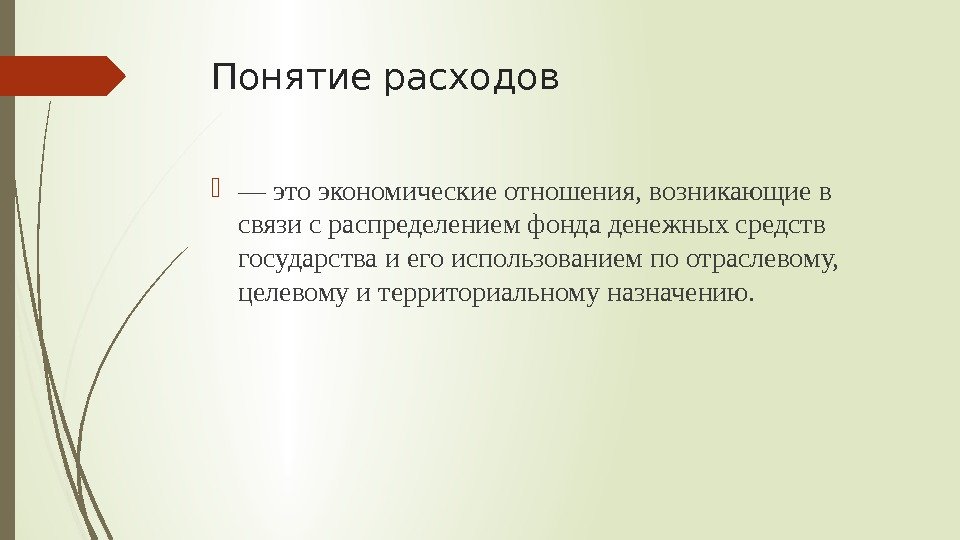 Понятие расходов

— это экономические отношения, возникающие в связи с распределением фонда денежных средств государства и его использованием по отраслевому, целевому и территориальному назначению.